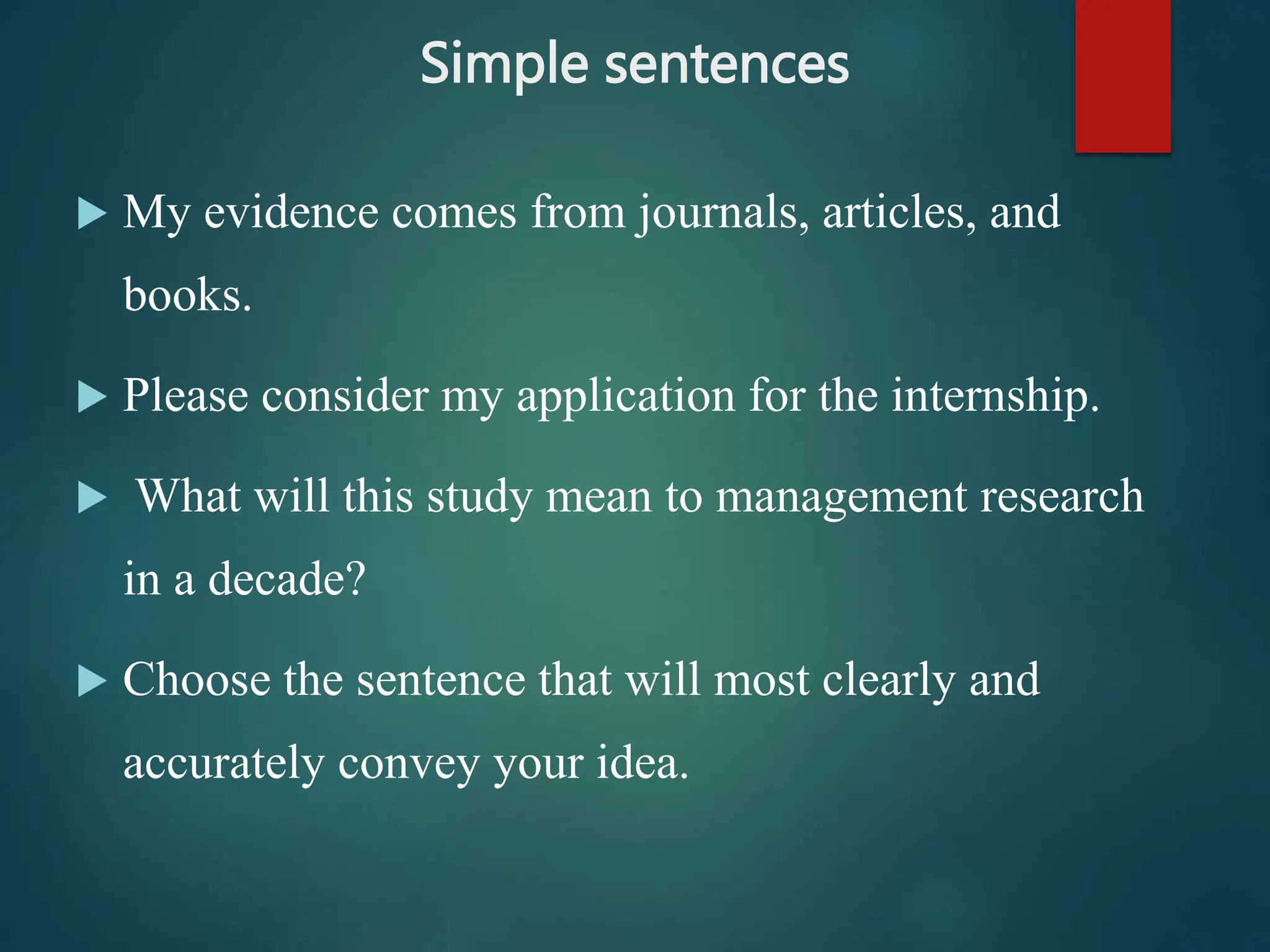 Simple sentences

▶ My evidence comes from journals, articles, and books.

▶ Please consider my application for the internship.

▶ What will this study mean to management research in a decade?

▶ Choose the sentence that will most clearly and accurately convey your idea.